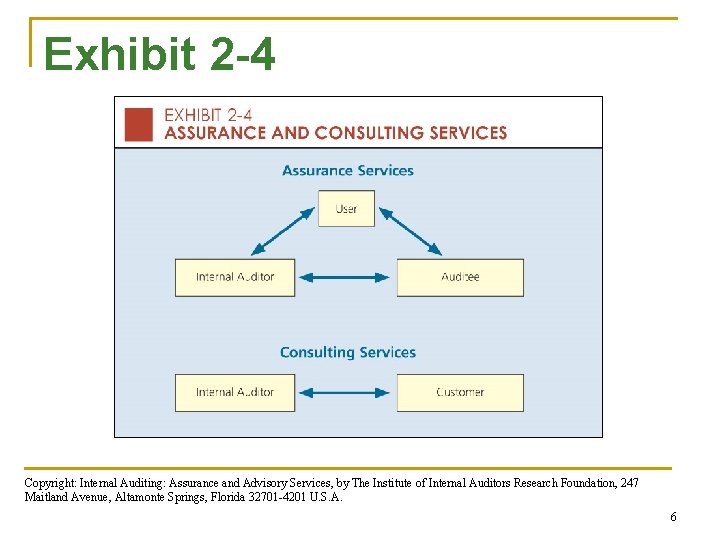 Exhibit 2-4

EXHIBIT 2-4
ASSURANCE AND CONSULTING SERVICES

Assurance Services

User

Internal Auditor

Auditee

Consulting Services

Internal Auditor

Customer

Copyright: Internal Auditing: Assurance and Advisory Services, by The Institute of Internal Auditors Research Foundation, 247 Maitland Avenue, Altamonte Springs, Florida 32701-4201 U.S.A.

6